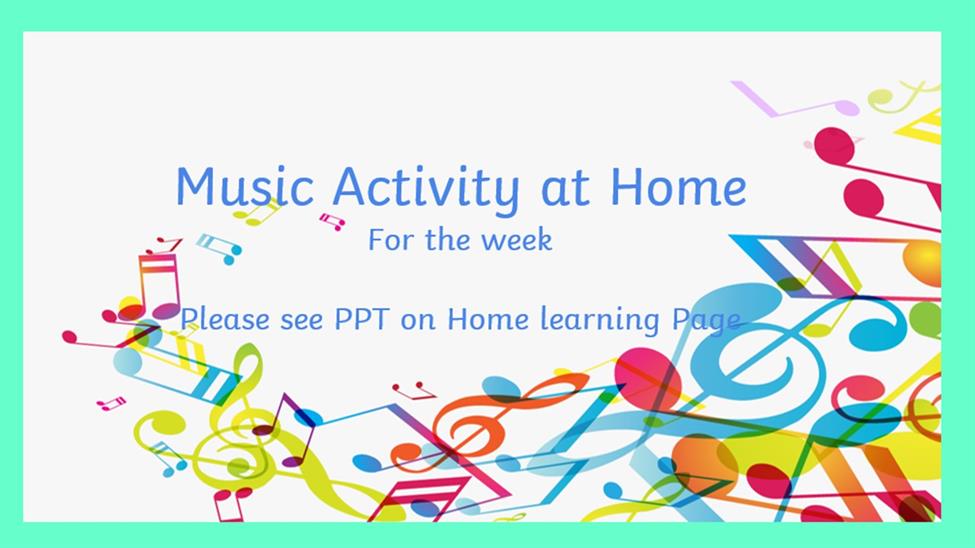 Music Activity at Home
For the week

Please see PPT on Home learning Page